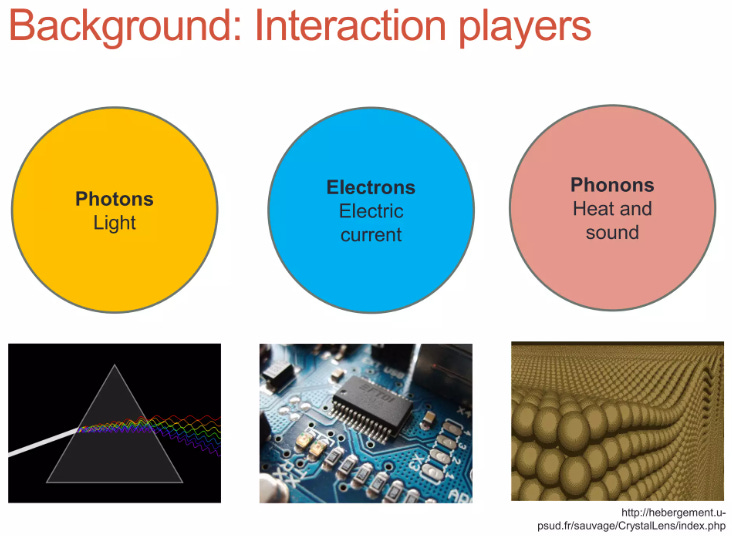 Background: Interaction players

**Photons**
Light

**Electrons**
Electric current

**Phonons**
Heat and sound

http://hebergement.u-psud.fr/sauvage/CrystalLens/index.php